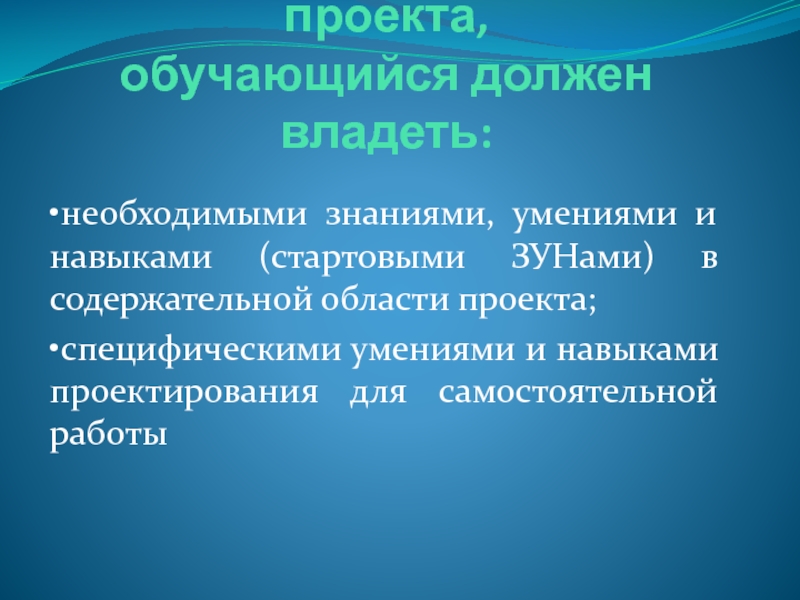 проекта, обучающийся должен владеть:

•необходимыми знаниями, умениями и навыками (стартовыми ЗУНами) в содержательной области проекта;

•специфическими умениями и навыками проектирования для самостоятельной работы